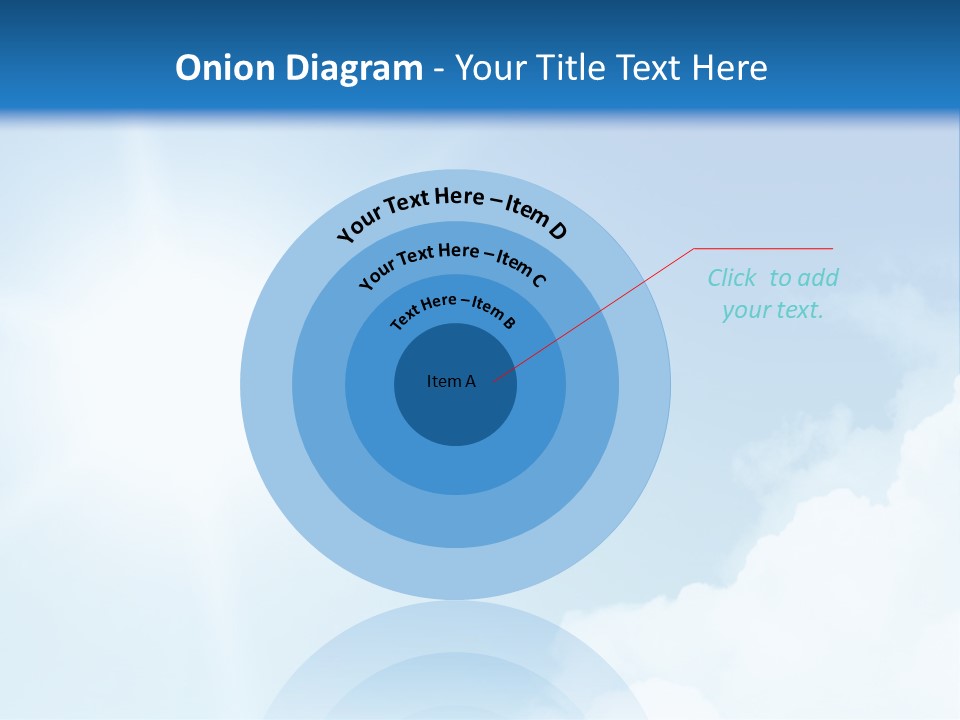 Onion Diagram - Your Title Text Here

Your Text Here – Item D

Your Text Here – Item C

Text Here – Item B

Item A

Click to add your text.